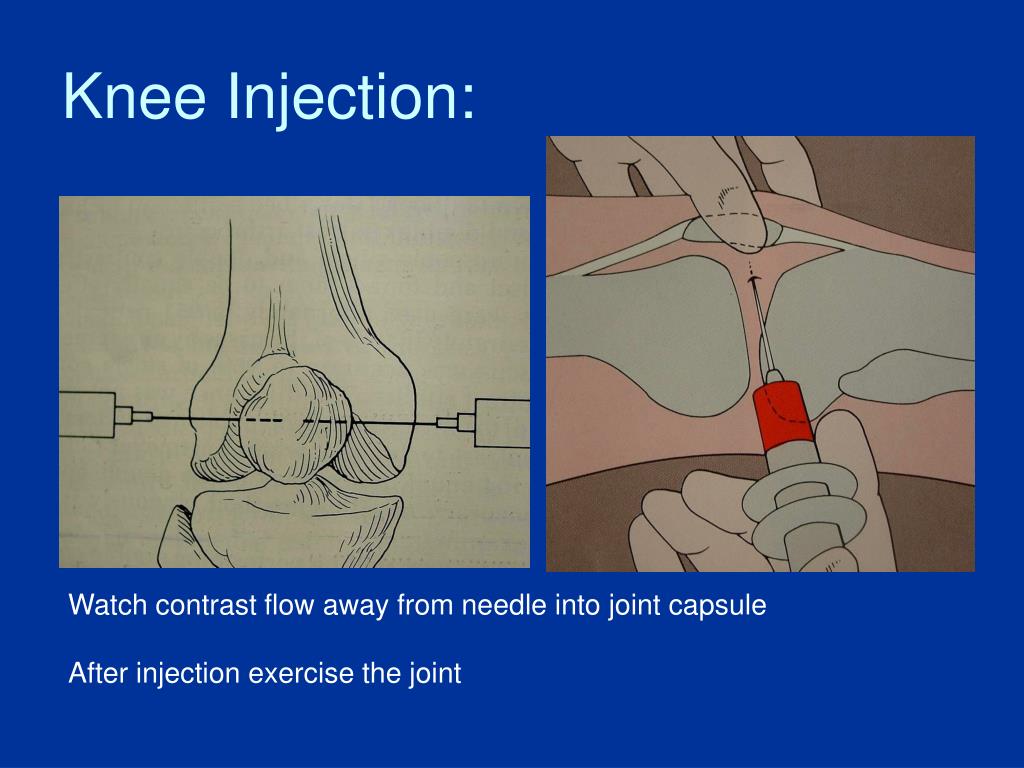 Knee Injection:

Watch contrast flow away from needle into joint capsule

After injection exercise the joint